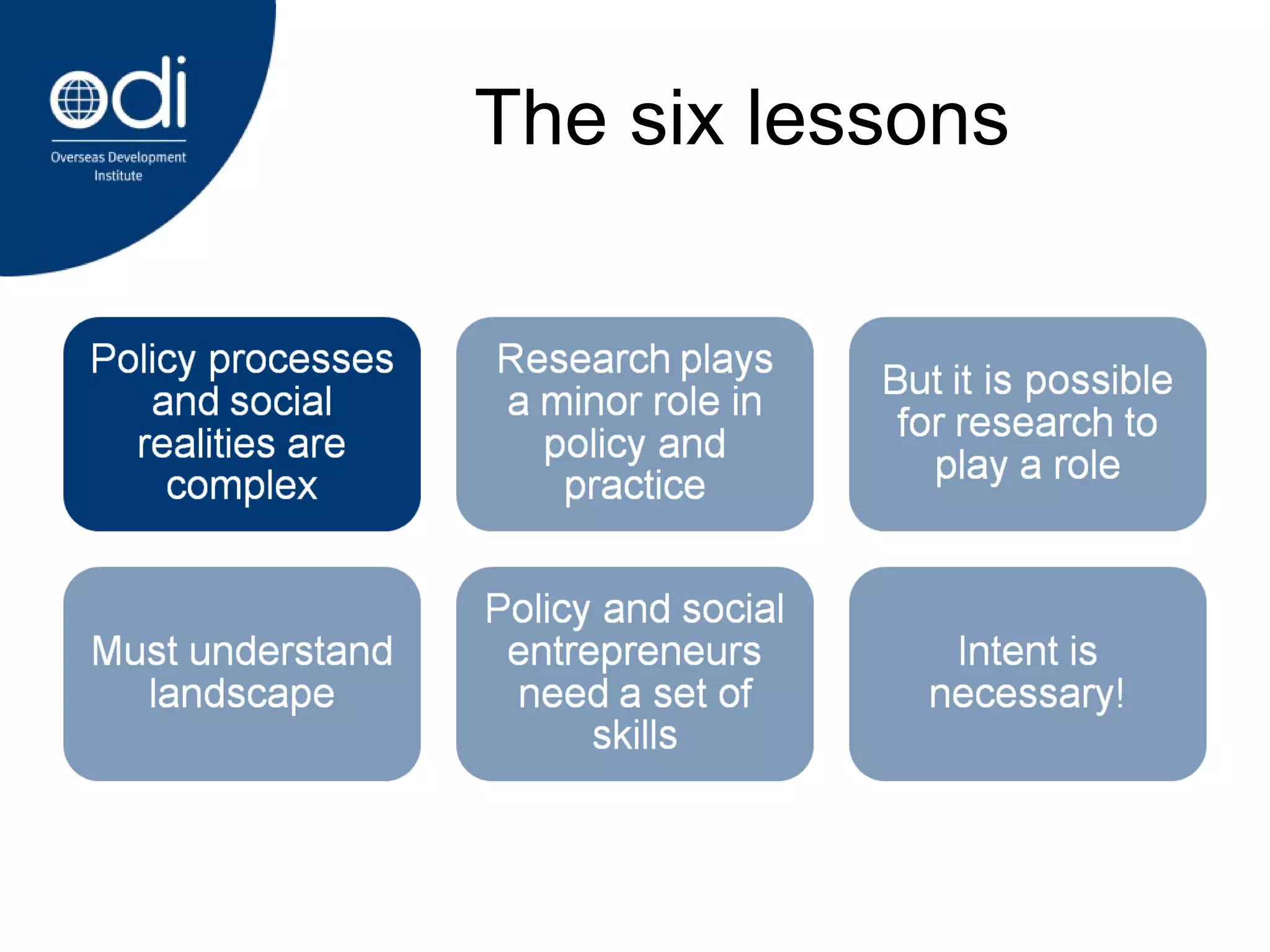 odi

Overseas Development Institute

The six lessons

Policy processes and social realities are complex

Research plays a minor role in policy and practice

But it is possible for research to play a role

Must understand landscape

Policy and social entrepreneurs need a set of skills

Intent is necessary!